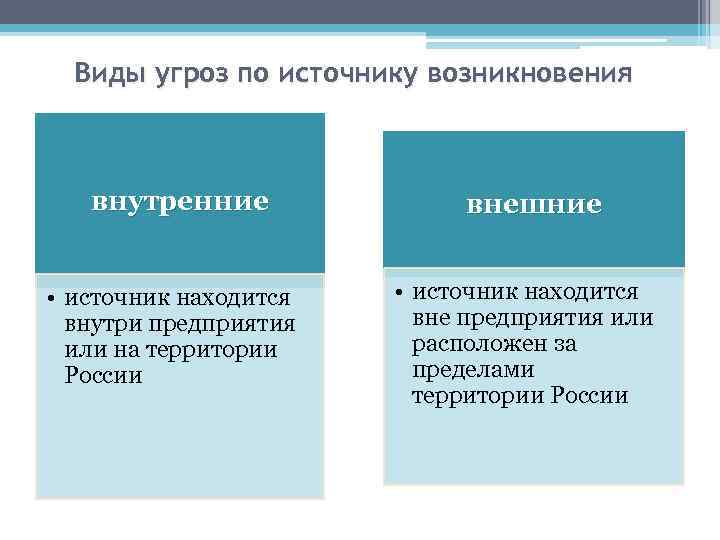 Виды угроз по источнику возникновения

внутренние

• источник находится внутри предприятия или на территории России

внешние

• источник находится вне предприятия или расположен за пределами территории России